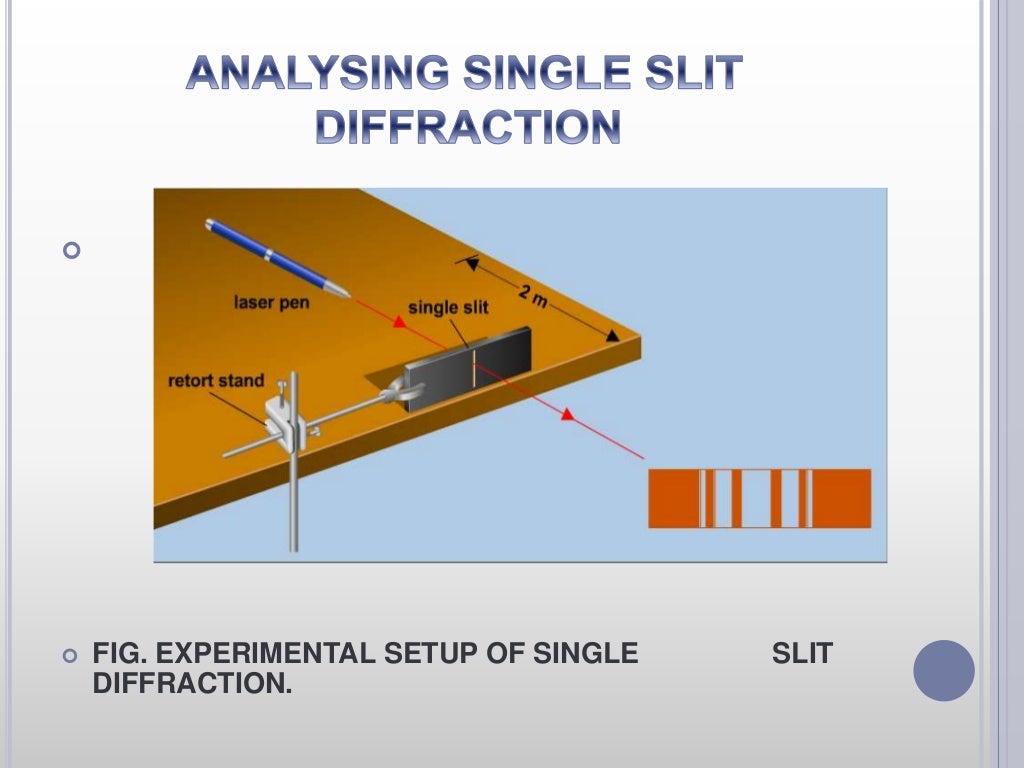 ANALYSING SINGLE SLIT DIFFRACTION

laser pen

single slit

2 m

retort stand

FIG. EXPERIMENTAL SETUP OF SINGLE SLIT DIFFRACTION.